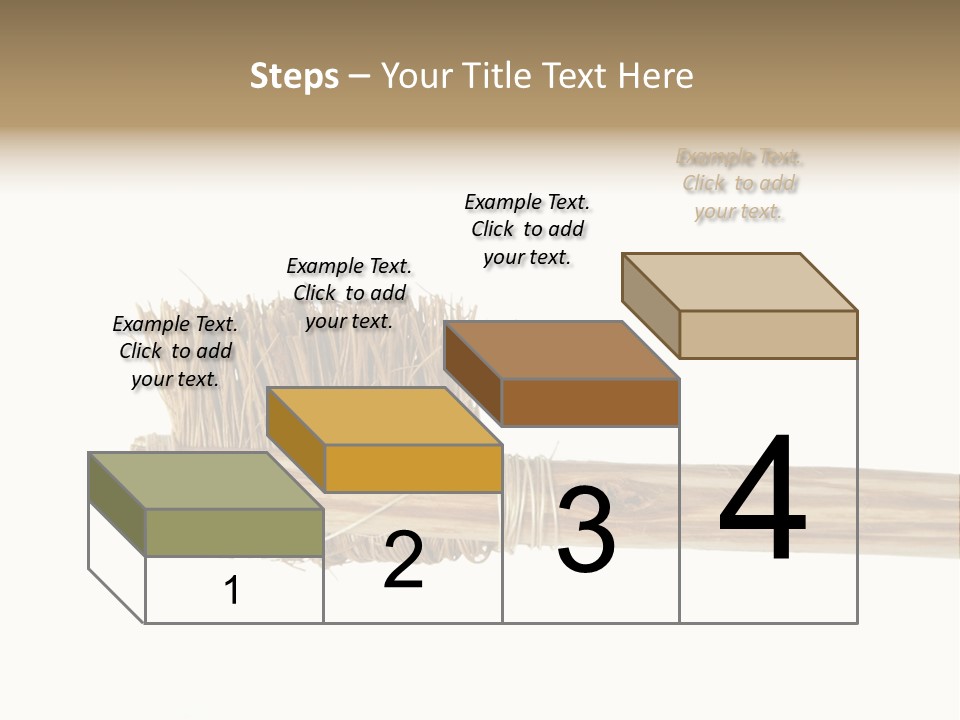 Steps – Your Title Text Here

Example Text. Click to add your text.

Example Text. Click to add your text.

Example Text. Click to add your text.

Example Text. Click to add your text.

1

2

3

4